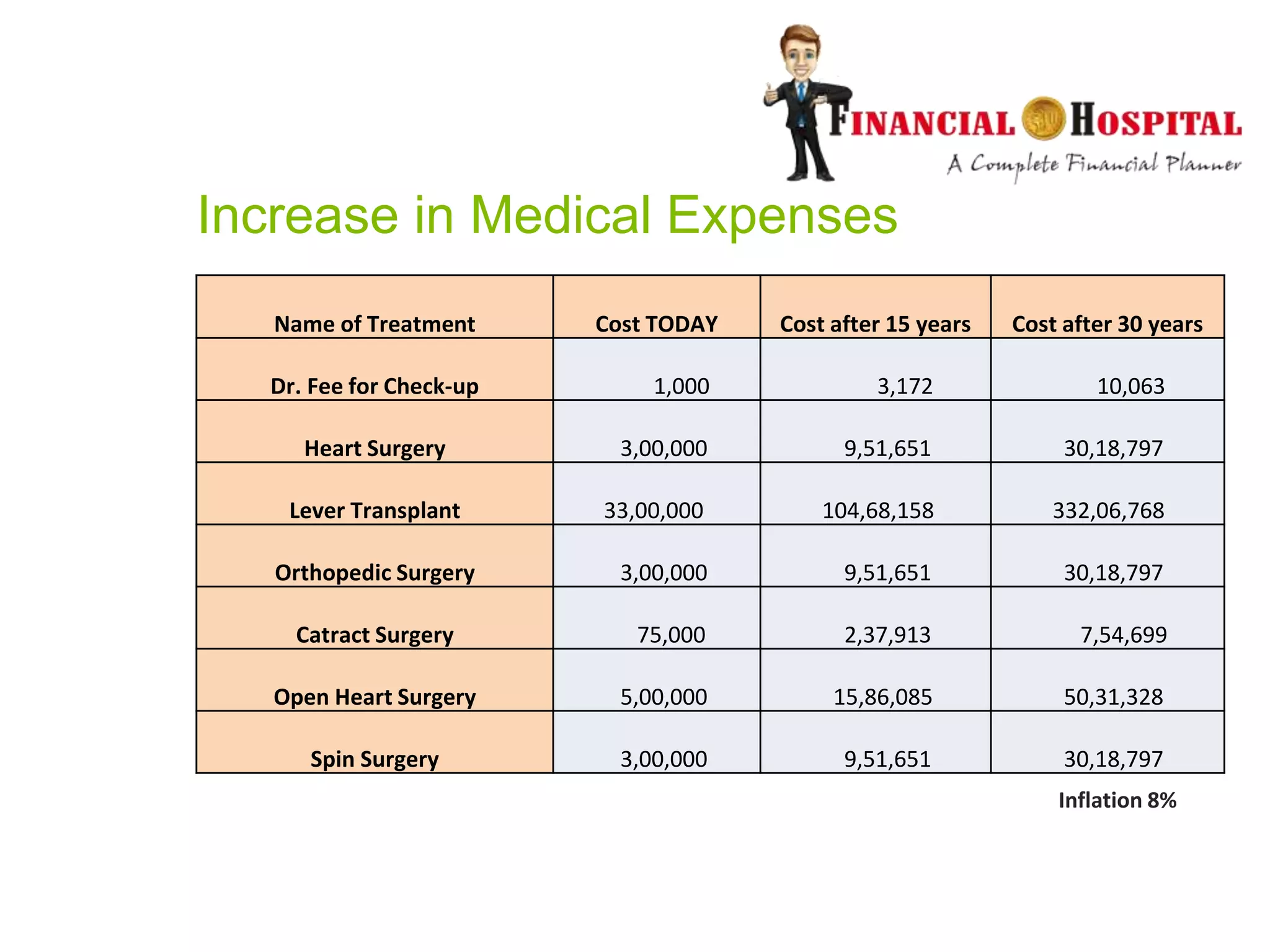 FINANCIAL HOSPITAL
A Complete Financial Planner

Increase in Medical Expenses

| Name of Treatment | Cost TODAY | Cost after 15 years | Cost after 30 years |
|---|---|---|---|
| Dr. Fee for Check-up | 1,000 | 3,172 | 10,063 |
| Heart Surgery | 3,00,000 | 9,51,651 | 30,18,797 |
| Lever Transplant | 33,00,000 | 104,68,158 | 332,06,768 |
| Orthopedic Surgery | 3,00,000 | 9,51,651 | 30,18,797 |
| Catract Surgery | 75,000 | 2,37,913 | 7,54,699 |
| Open Heart Surgery | 5,00,000 | 15,86,085 | 50,31,328 |
| Spin Surgery | 3,00,000 | 9,51,651 | 30,18,797 |

Inflation 8%